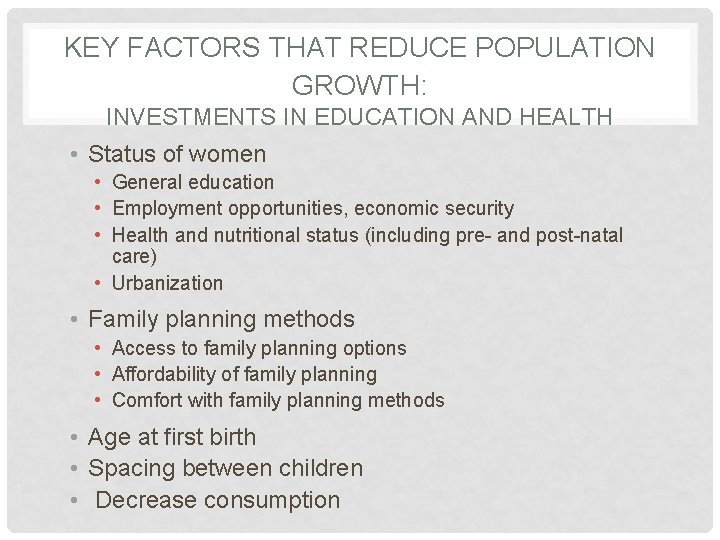 KEY FACTORS THAT REDUCE POPULATION GROWTH:
INVESTMENTS IN EDUCATION AND HEALTH

• Status of women
• General education
• Employment opportunities, economic security
• Health and nutritional status (including pre- and post-natal care)
• Urbanization
• Family planning methods
• Access to family planning options
• Affordability of family planning
• Comfort with family planning methods
• Age at first birth
• Spacing between children
• Decrease consumption